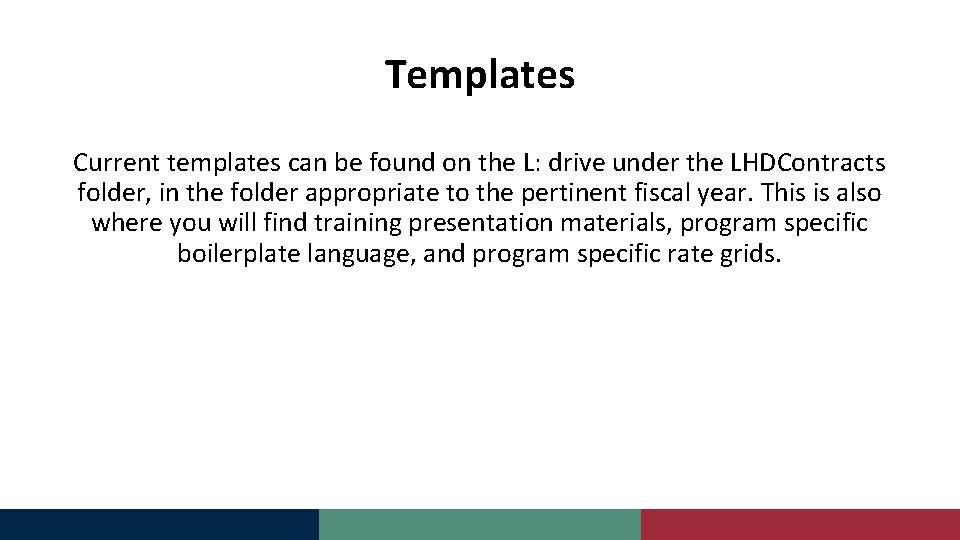 Templates

Current templates can be found on the L: drive under the LHDContracts folder, in the folder appropriate to the pertinent fiscal year. This is also where you will find training presentation materials, program specific boilerplate language, and program specific rate grids.